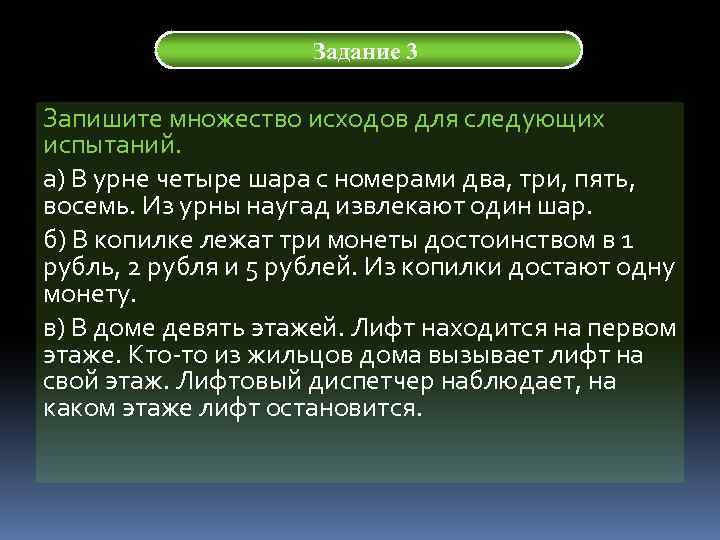 Задание 3

Запишите множество исходов для следующих испытаний.

а) В урне четыре шара с номерами два, три, пять, восемь. Из урны наугад извлекают один шар.

б) В копилке лежат три монеты достоинством в 1 рубль, 2 рубля и 5 рублей. Из копилки достают одну монету.

в) В доме девять этажей. Лифт находится на первом этаже. Кто-то из жильцов дома вызывает лифт на свой этаж. Лифтовый диспетчер наблюдает, на каком этаже лифт остановится.